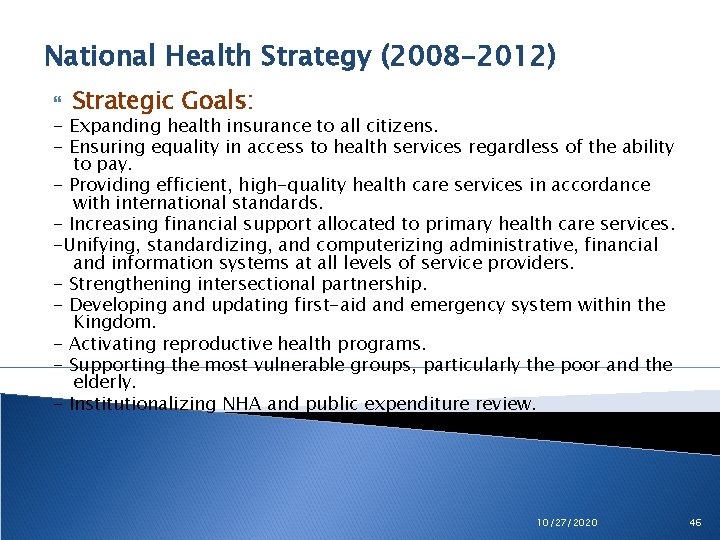 National Health Strategy (2008-2012)

Strategic Goals:

- Expanding health insurance to all citizens.
- Ensuring equality in access to health services regardless of the ability to pay.
- Providing efficient, high-quality health care services in accordance with international standards.
- Increasing financial support allocated to primary health care services.
-Unifying, standardizing, and computerizing administrative, financial and information systems at all levels of service providers.
- Strengthening intersectional partnership.
- Developing and updating first-aid and emergency system within the Kingdom.
- Activating reproductive health programs.
- Supporting the most vulnerable groups, particularly the poor and the elderly.
- Institutionalizing NHA and public expenditure review.

10/27/2020

46